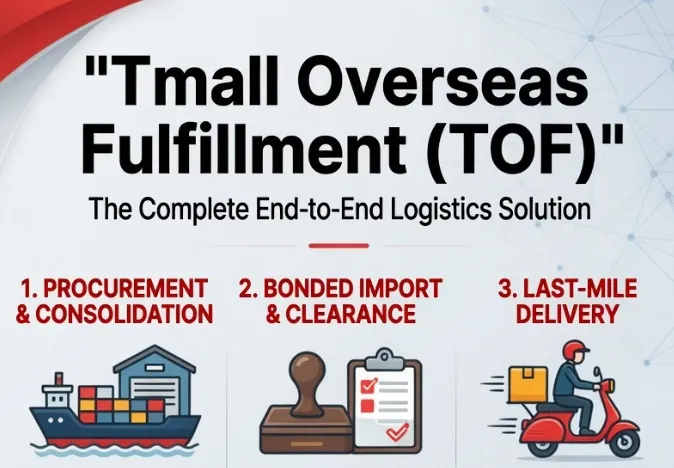 "Tmall Overseas Fulfillment (TOF)"

The Complete End-to-End Logistics Solution

1. PROCUREMENT & CONSOLIDATION

2. BONDED IMPORT & CLEARANCE

3. LAST-MILE DELIVERY